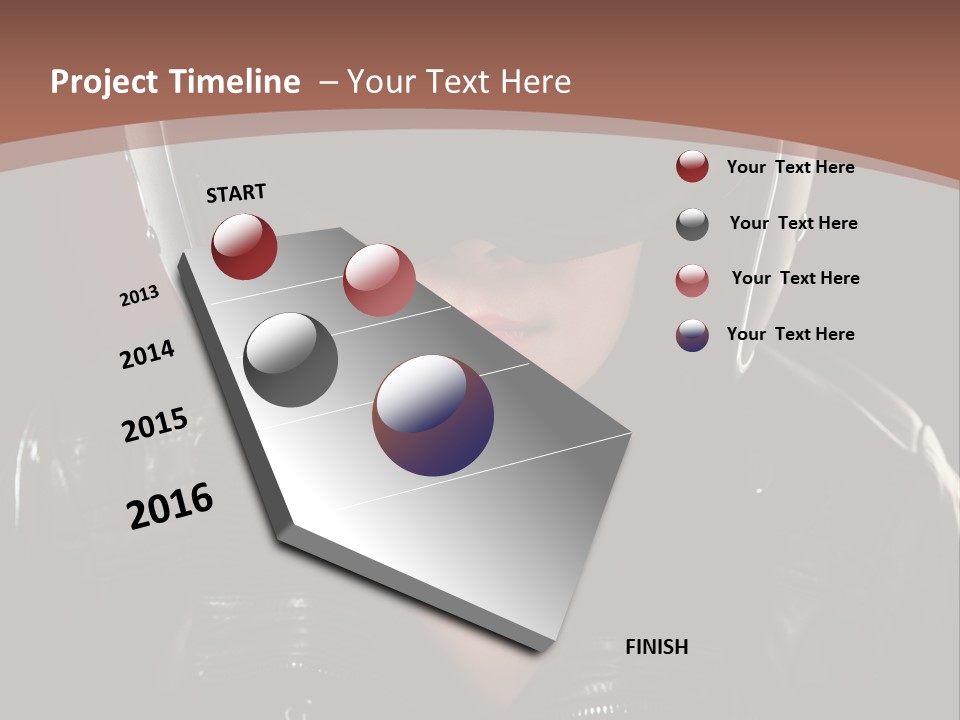 Project Timeline – Your Text Here

START

2013

2014

2015

2016

FINISH

Your Text Here

Your Text Here

Your Text Here

Your Text Here